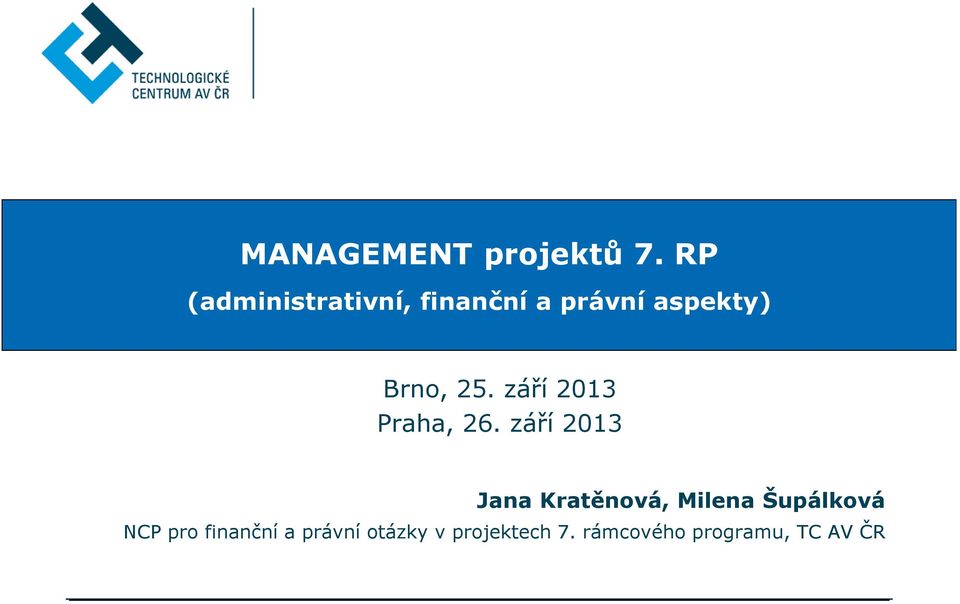 TECHNOLOGICKÉ CENTRUM AV ČR

MANAGEMENT projektů 7. RP
(administrativní, finanční a právní aspekty)

Brno, 25. září 2013
Praha, 26. září 2013

Jana Kratěnová, Milena Šupálková
NCP pro finanční a právní otázky v projektech 7. rámcového programu, TC AV ČR